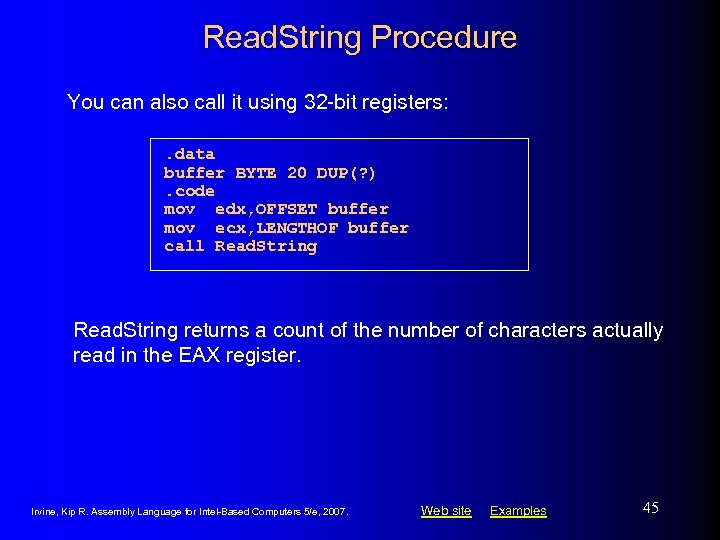 ReadString Procedure

You can also call it using 32-bit registers:

.data
buffer BYTE 20 DUP(?)
.code
mov  edx,OFFSET buffer
mov  ecx,LENGTHOF buffer
call ReadString

ReadString returns a count of the number of characters actually read in the EAX register.

Irvine, Kip R. Assembly Language for Intel-Based Computers 5/e, 2007.

Web site   Examples

45